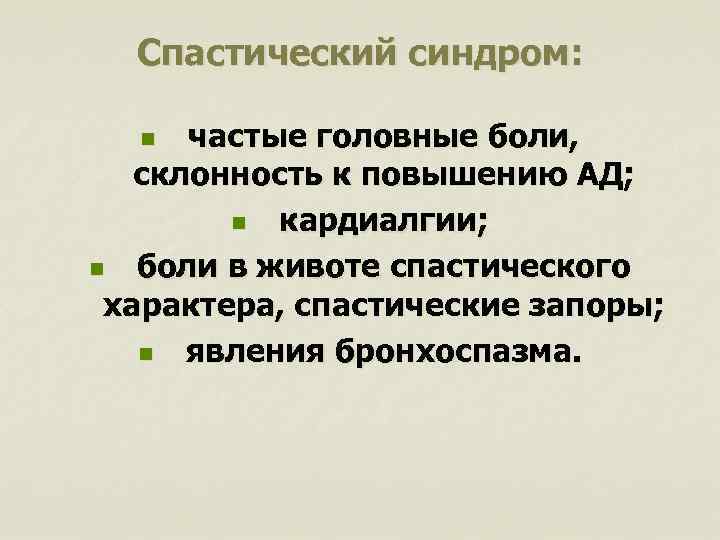 Спастический синдром:

- частые головные боли, склонность к повышению АД;
- кардиалгии;
- боли в животе спастического характера, спастические запоры;
- явления бронхоспазма.